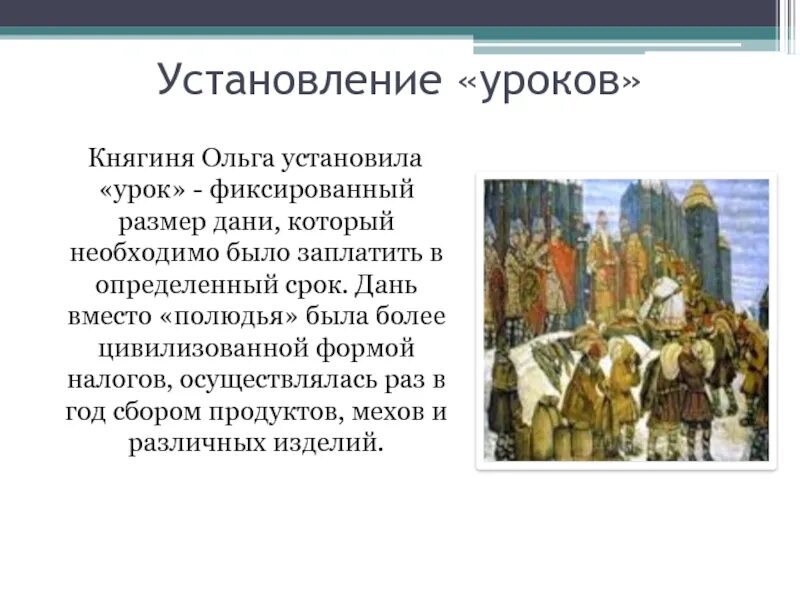 Установление «уроков»

Княгиня Ольга установила «урок» - фиксированный размер дани, который необходимо было заплатить в определенный срок. Дань вместо «полюдья» была более цивилизованной формой налогов, осуществлялась раз в год сбором продуктов, мехов и различных изделий.